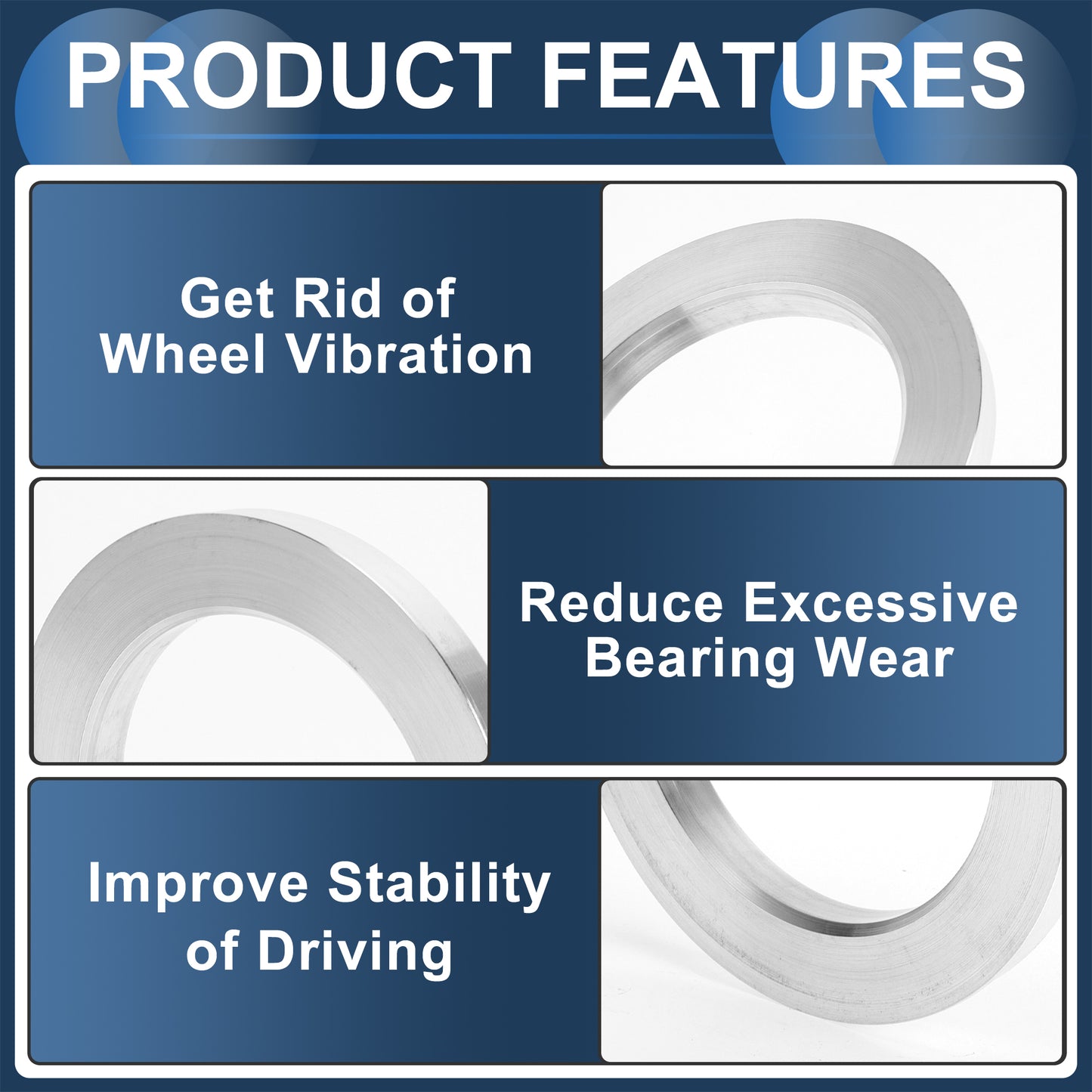 PRODUCT FEATURES

Get Rid of
Wheel Vibration

Reduce Excessive
Bearing Wear

Improve Stability
of Driving